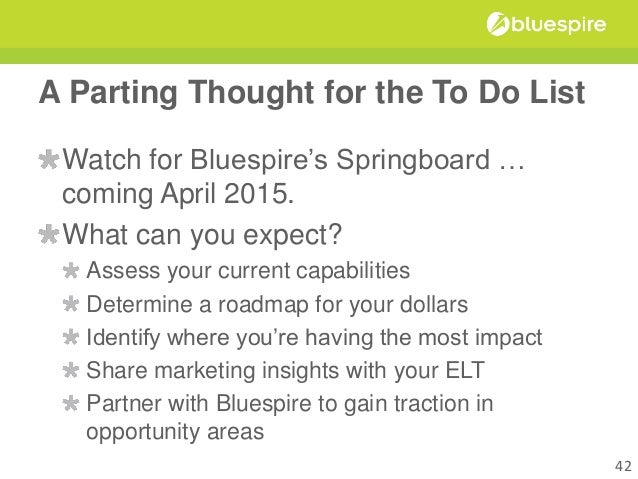 bluespire

A Parting Thought for the To Do List

Watch for Bluespire’s Springboard … coming April 2015.

What can you expect?

Assess your current capabilities

Determine a roadmap for your dollars

Identify where you’re having the most impact

Share marketing insights with your ELT

Partner with Bluespire to gain traction in opportunity areas

42